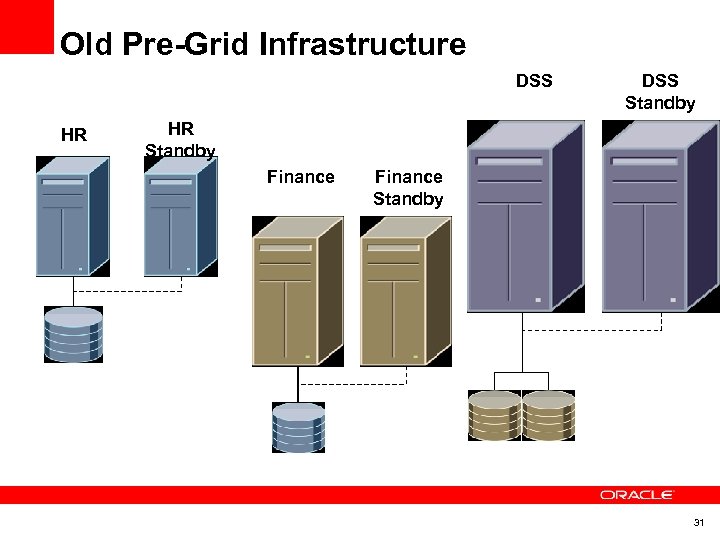 Old Pre-Grid Infrastructure

HR

HR Standby

Finance

Finance Standby

DSS

DSS Standby

ORACLE

31